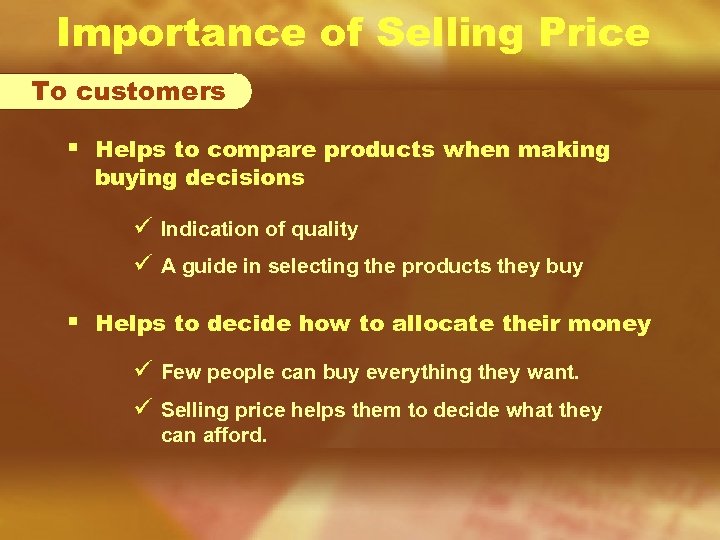 Importance of Selling Price

To customers

▪ Helps to compare products when making buying decisions

✓ Indication of quality

✓ A guide in selecting the products they buy

▪ Helps to decide how to allocate their money

✓ Few people can buy everything they want.

✓ Selling price helps them to decide what they can afford.